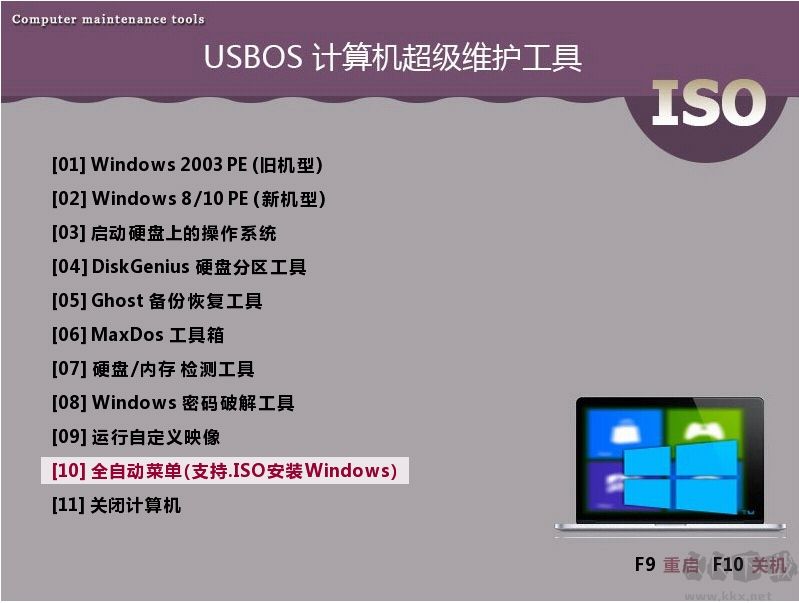 Computer maintenance tools

USBOS 计算机超级维护工具

ISO

[01] Windows 2003 PE (旧机型)
[02] Windows 8/10 PE (新机型)
[03] 启动硬盘上的操作系统
[04] DiskGenius 硬盘分区工具
[05] Ghost 备份恢复工具
[06] MaxDos 工具箱
[07] 硬盘/内存 检测工具
[08] Windows 密码破解工具
[09] 运行自定义映像
[10] 全自动菜单(支持.ISO安装Windows)
[11] 关闭计算机

F9 重启 F10 关机

www.kkx.net